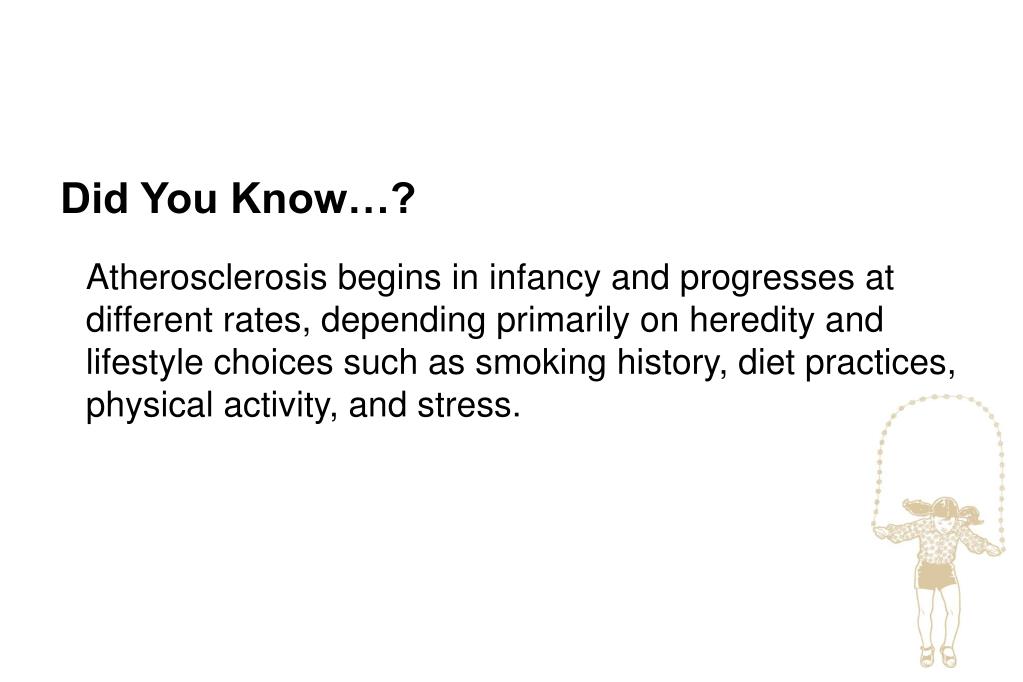 Did You Know…?

Atherosclerosis begins in infancy and progresses at different rates, depending primarily on heredity and lifestyle choices such as smoking history, diet practices, physical activity, and stress.